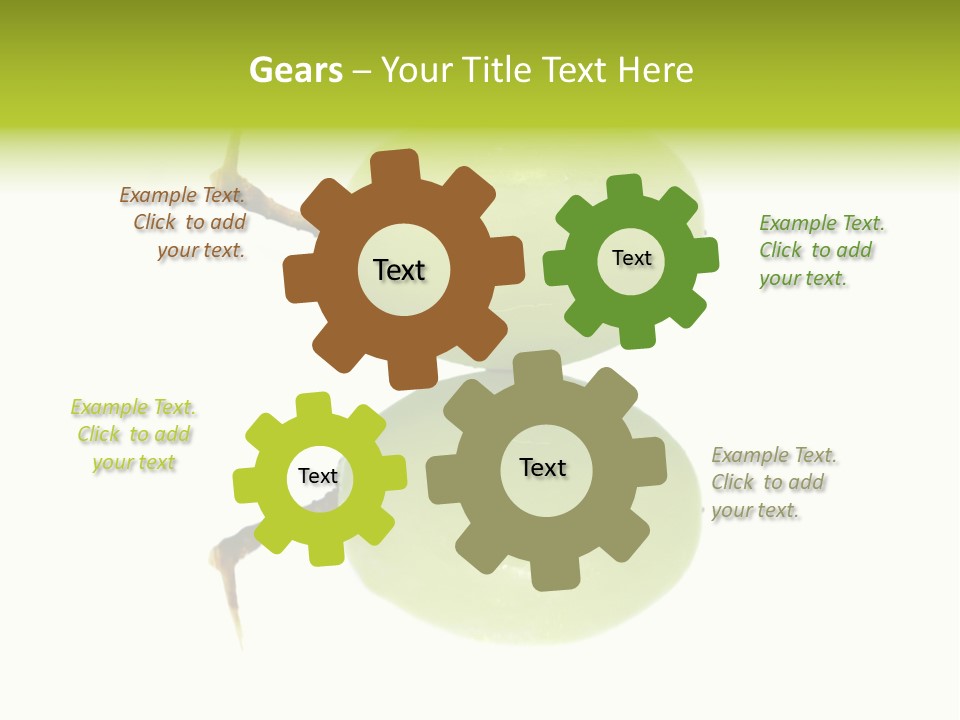 Gears – Your Title Text Here

Example Text. Click to add your text.

Text

Text

Example Text. Click to add your text.

Example Text. Click to add your text

Text

Text

Example Text. Click to add your text.